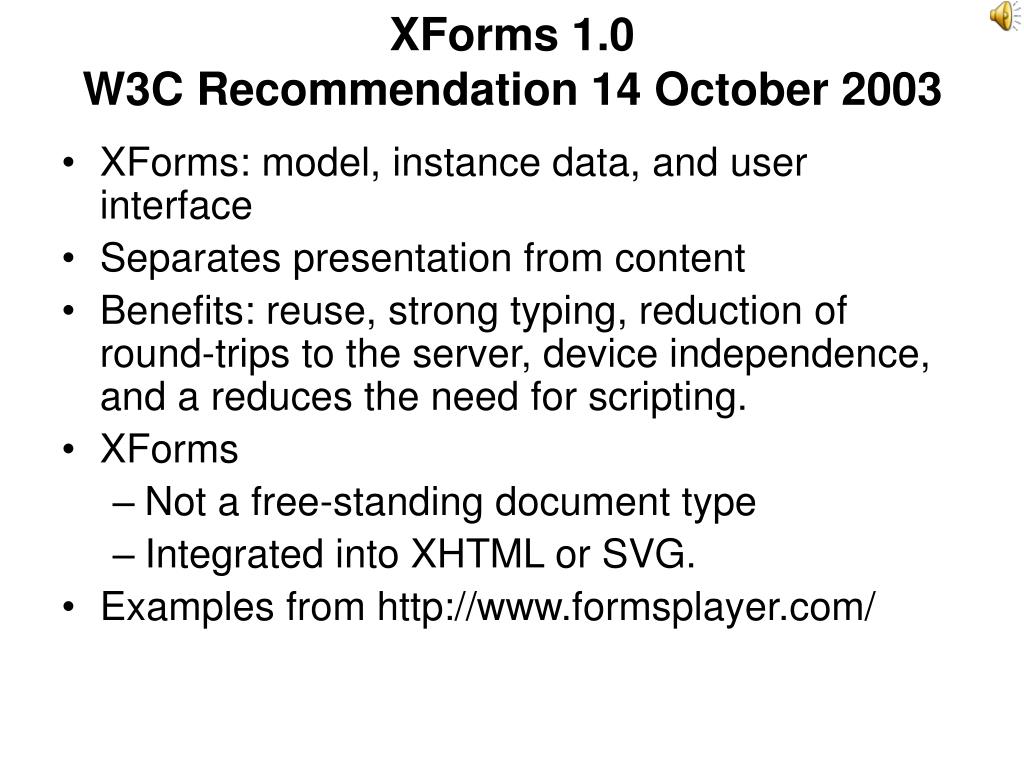 XForms 1.0
W3C Recommendation 14 October 2003

• XForms: model, instance data, and user interface
• Separates presentation from content
• Benefits: reuse, strong typing, reduction of round-trips to the server, device independence, and a reduces the need for scripting.
• XForms
– Not a free-standing document type
– Integrated into XHTML or SVG.
• Examples from http://www.formsplayer.com/